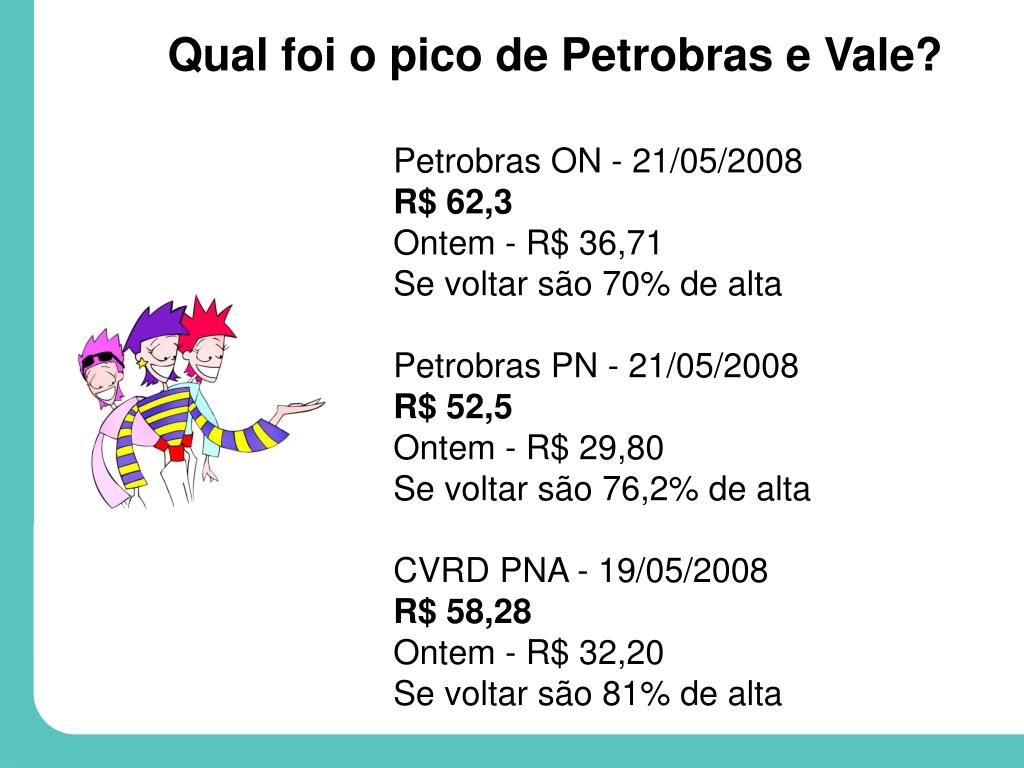 Qual foi o pico de Petrobras e Vale?

Petrobras ON - 21/05/2008
R$ 62,3
Ontem - R$ 36,71
Se voltar são 70% de alta

Petrobras PN - 21/05/2008
R$ 52,5
Ontem - R$ 29,80
Se voltar são 76,2% de alta

CVRD PNA - 19/05/2008
R$ 58,28
Ontem - R$ 32,20
Se voltar são 81% de alta